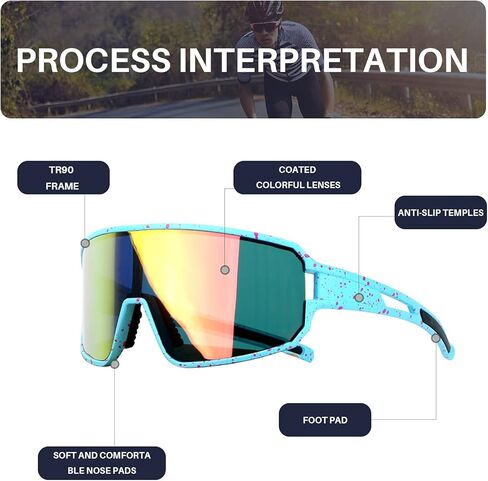 PROCESS INTERPRETATION

TR90 FRAME

COATED COLORFUL LENSES

ANTI-SLIP TEMPLES

FOOT PAD

SOFT AND COMFORTA BLE NOSE PADS